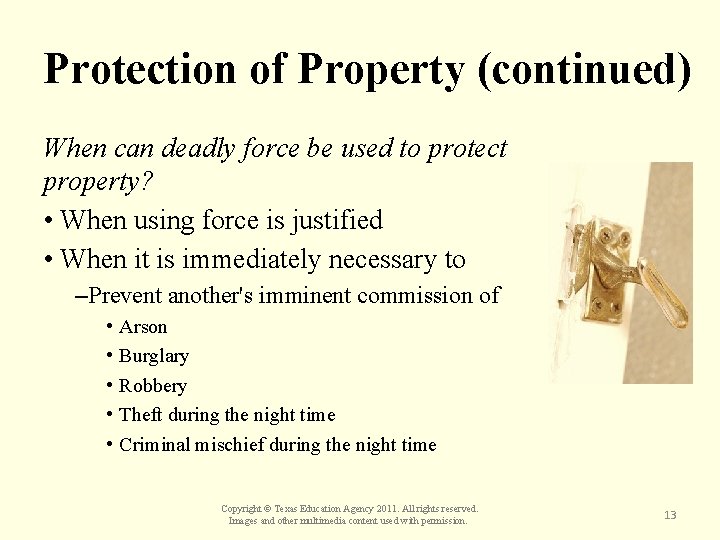 Protection of Property (continued)

When can deadly force be used to protect property?

• When using force is justified
• When it is immediately necessary to
–Prevent another's imminent commission of
• Arson
• Burglary
• Robbery
• Theft during the night time
• Criminal mischief during the night time

Copyright © Texas Education Agency 2011. All rights reserved. Images and other multimedia content used with permission.

13